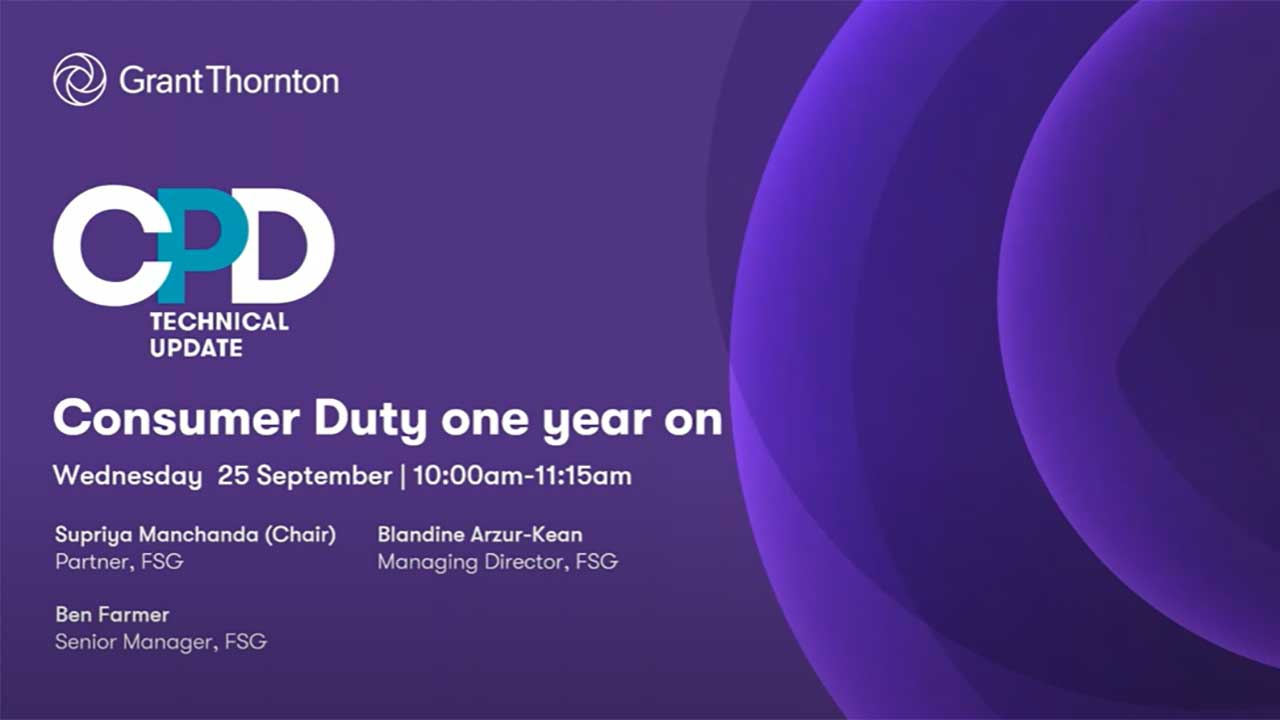 Grant Thornton

CPD
TECHNICAL UPDATE

Consumer Duty one year on

Wednesday 25 September | 10:00am-11:15am

Supriya Manchanda (Chair)
Partner, FSG

Blandine Arzur-Kean
Managing Director, FSG

Ben Farmer
Senior Manager, FSG